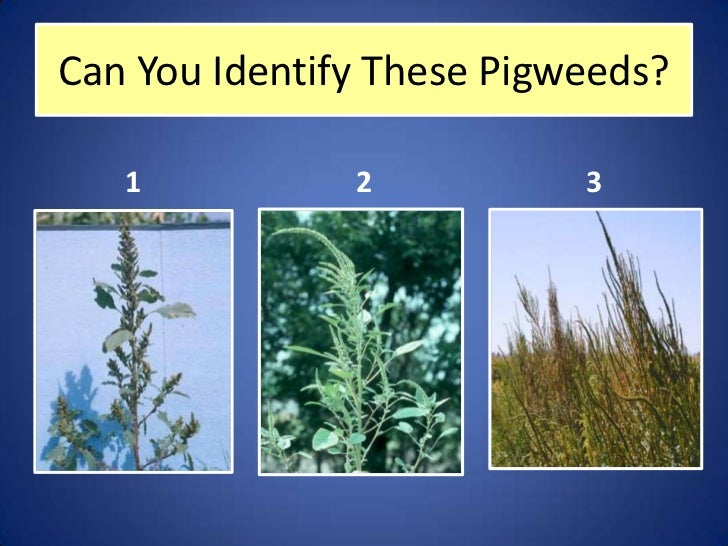 Can You Identify These Pigweeds?

1

2

3